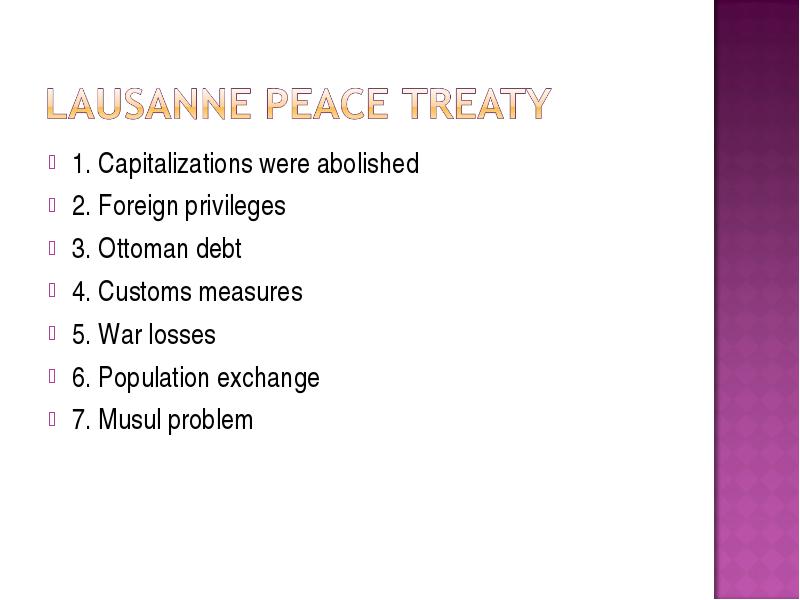 LAUSANNE PEACE TREATY

1. Capitalizations were abolished

2. Foreign privileges

3. Ottoman debt

4. Customs measures

5. War losses

6. Population exchange

7. Musul problem